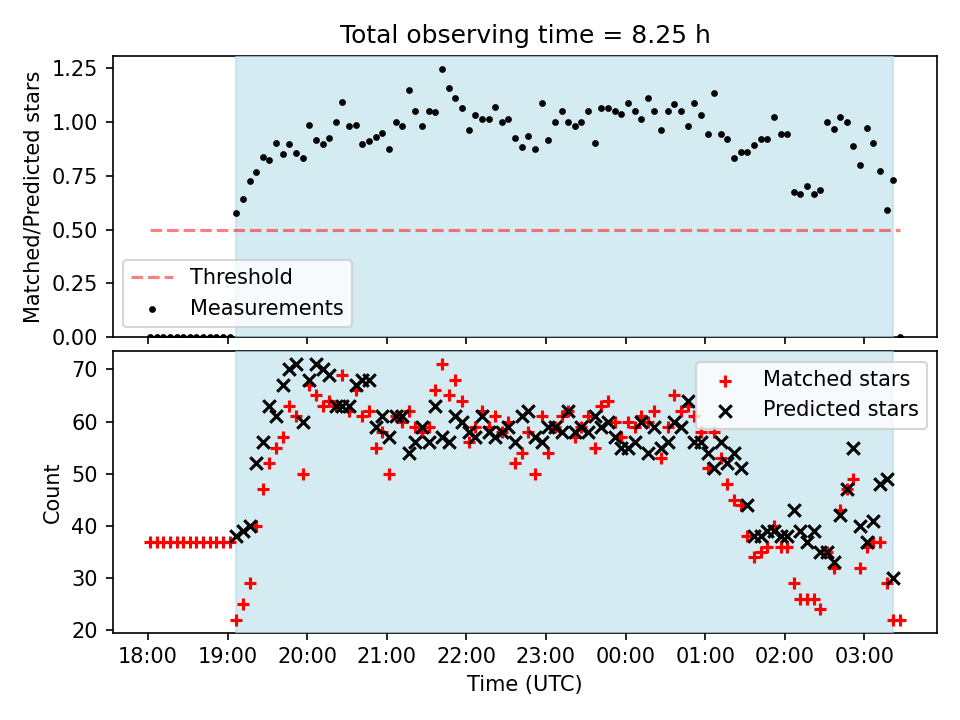 Total observing time = 8.25 h

Matched/Predicted stars

1.25
1.00
0.75
0.50
0.25
0.00

Threshold
Measurements

Count

70
60
50
40
30
20

Matched stars
Predicted stars

18:00 19:00 20:00 21:00 22:00 23:00 00:00 01:00 02:00 03:00

Time (UTC)